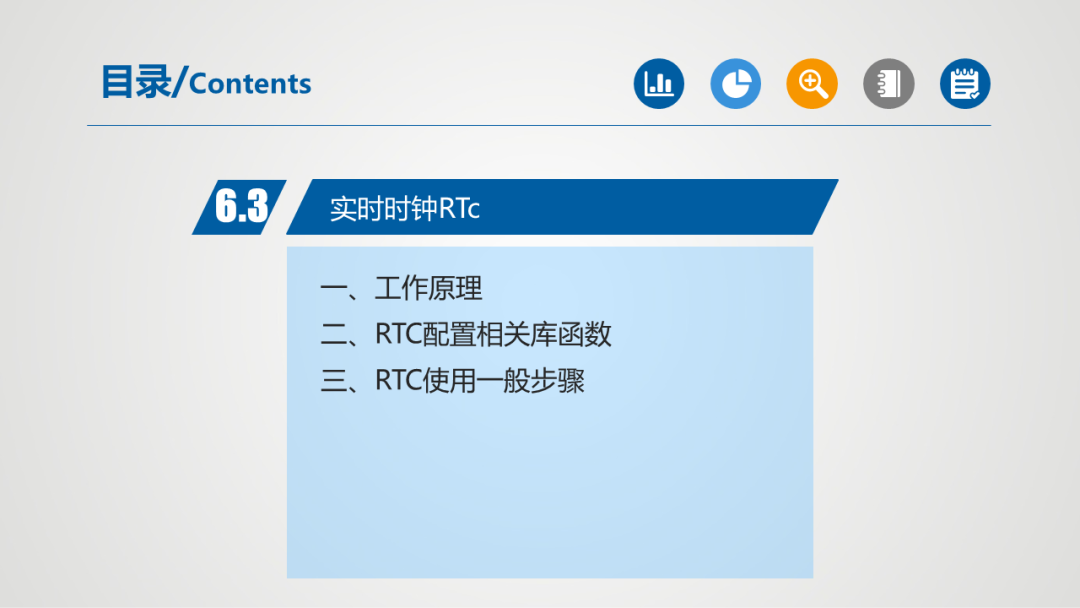 目录/Contents

6.3

实时时钟RTc

一、工作原理

二、RTC配置相关库函数

三、RTC使用一般步骤